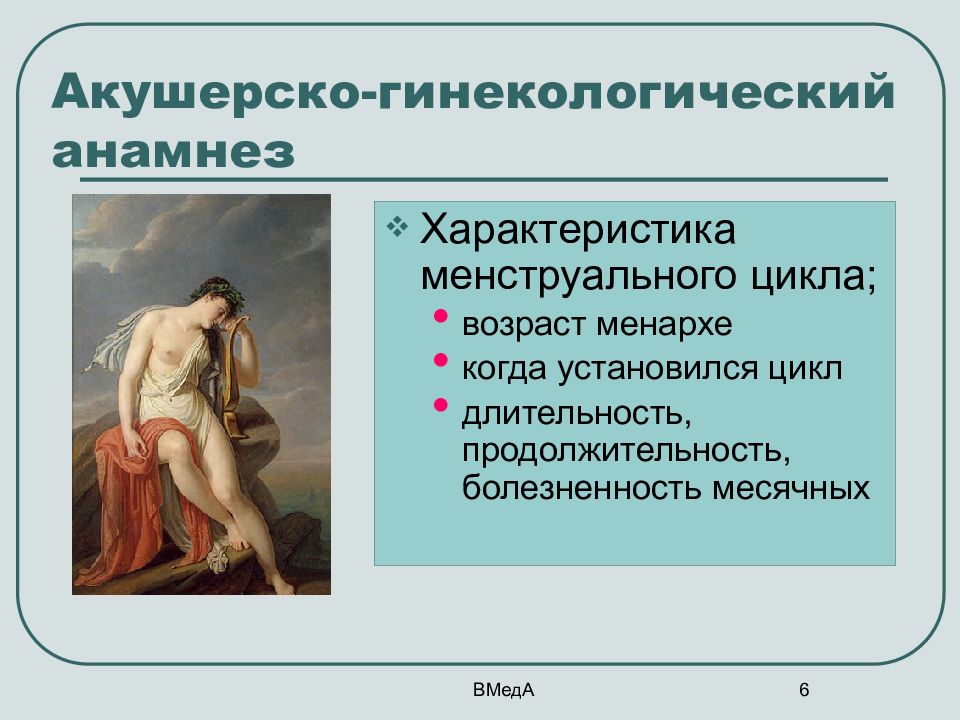 Акушерско-гинекологический анамнез

❖ Характеристика менструального цикла;
• возраст менархе
• когда установился цикл
• длительность, продолжительность, болезненность месячных

ВМедА

6